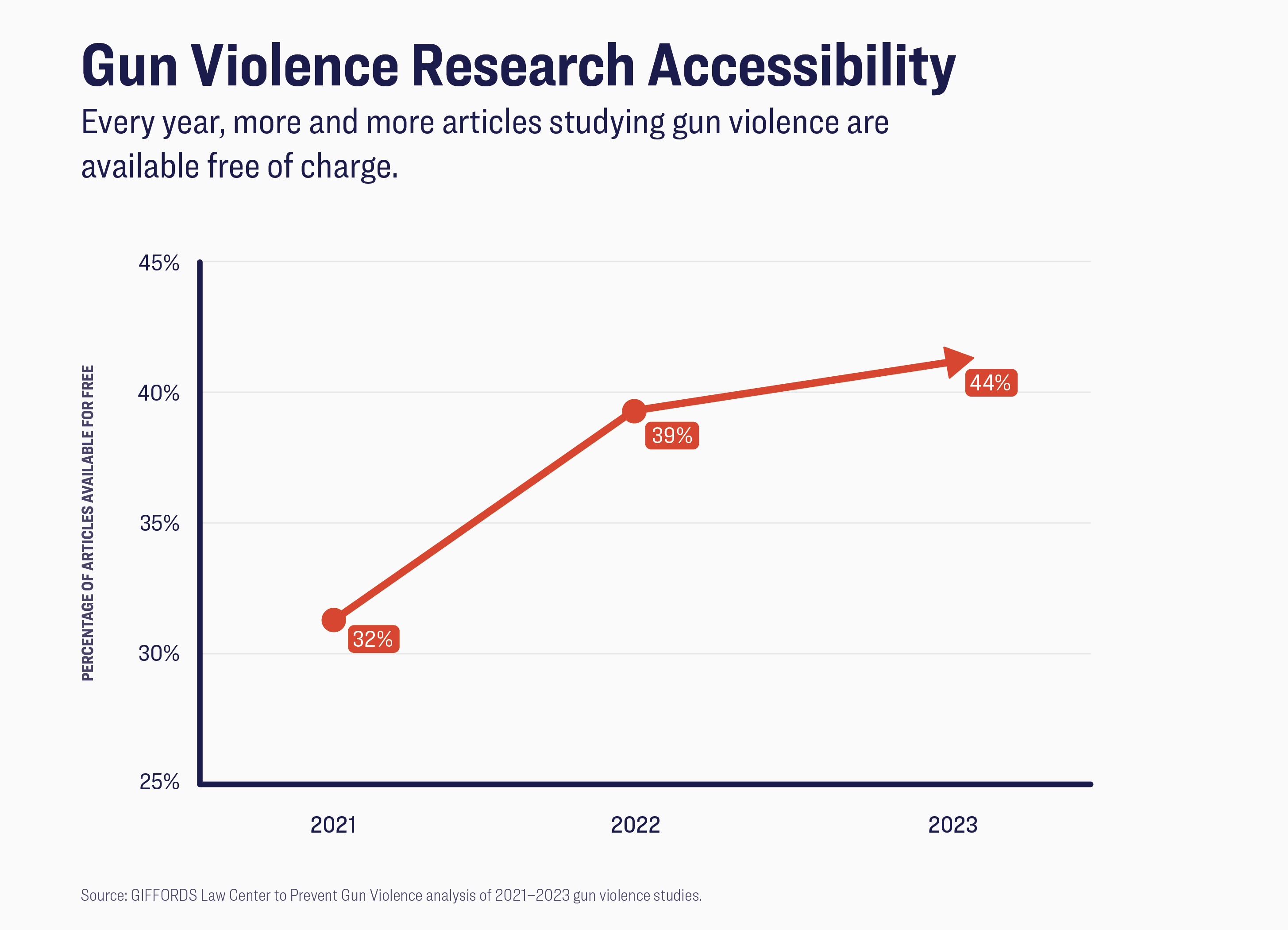 Gun Violence Research Accessibility

Every year, more and more articles studying gun violence are available free of charge.

PERCENTAGE OF ARTICLES AVAILABLE FOR FREE

45%
40%
35%
30%
25%

32%
39%
44%

2021
2022
2023

Source: GIFFORDS Law Center to Prevent Gun Violence analysis of 2021–2023 gun violence studies.